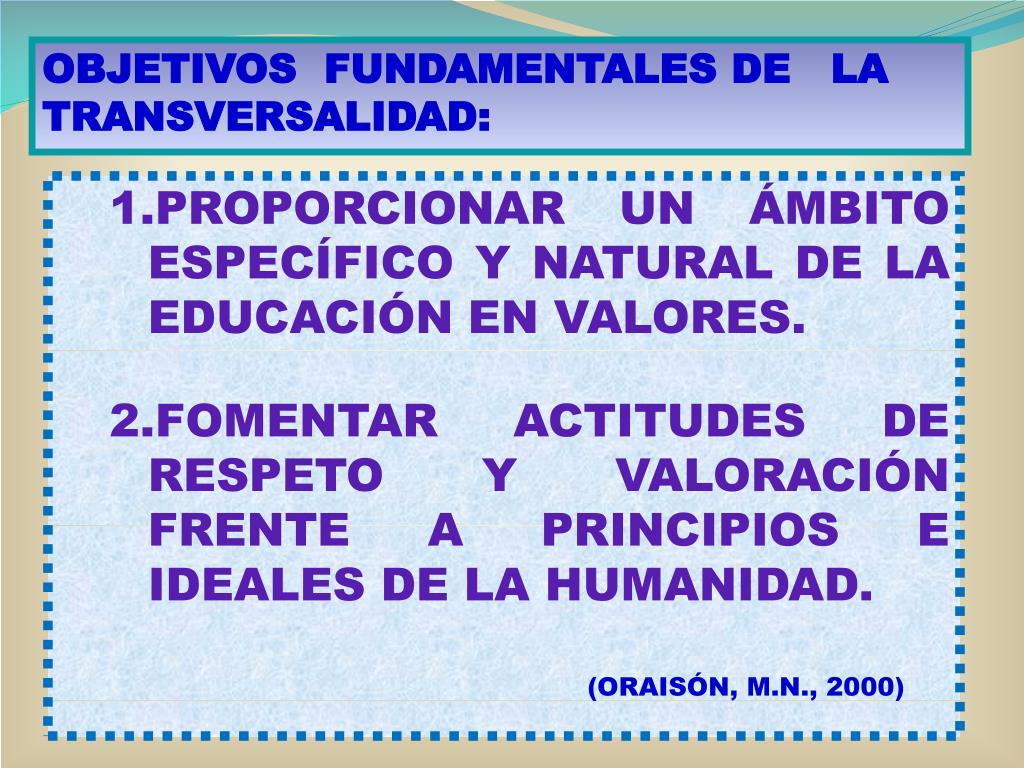 OBJETIVOS FUNDAMENTALES DE LA TRANSVERSALIDAD:

1.PROPORCIONAR UN ÁMBITO ESPECÍFICO Y NATURAL DE LA EDUCACIÓN EN VALORES.

2.FOMENTAR ACTITUDES DE RESPETO Y VALORACIÓN FRENTE A PRINCIPIOS E IDEALES DE LA HUMANIDAD.

(ORAISÓN, M.N., 2000)